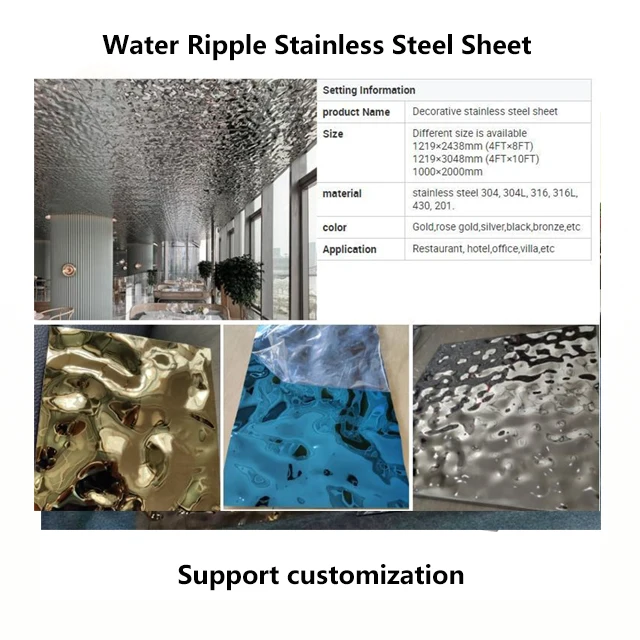 Water Ripple Stainless Steel Sheet

| Setting Information | |
|---|---|
| product Name | Decorative stainless steel sheet |
| Size | Different size is available 1219×2438mm (4FT×8FT) 1219×3048mm (4FT×10FT) 1000×2000mm |
| material | stainless steel 304, 304L, 316, 316L, 430, 201. |
| color | Gold,rose gold,silver,black,bronze,etc |
| Application | Restaurant, hotel,office,villa,etc |

Support customization